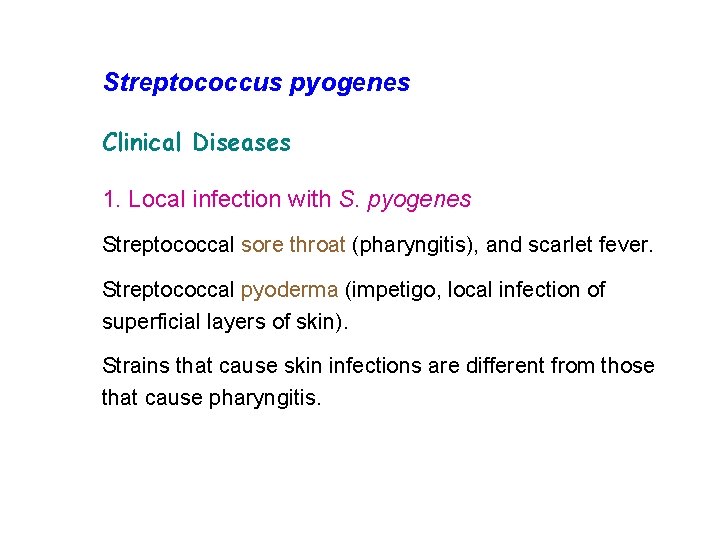 Streptococcus pyogenes

Clinical Diseases

1. Local infection with S. pyogenes

Streptococcal sore throat (pharyngitis), and scarlet fever.

Streptococcal pyoderma (impetigo, local infection of superficial layers of skin).

Strains that cause skin infections are different from those that cause pharyngitis.